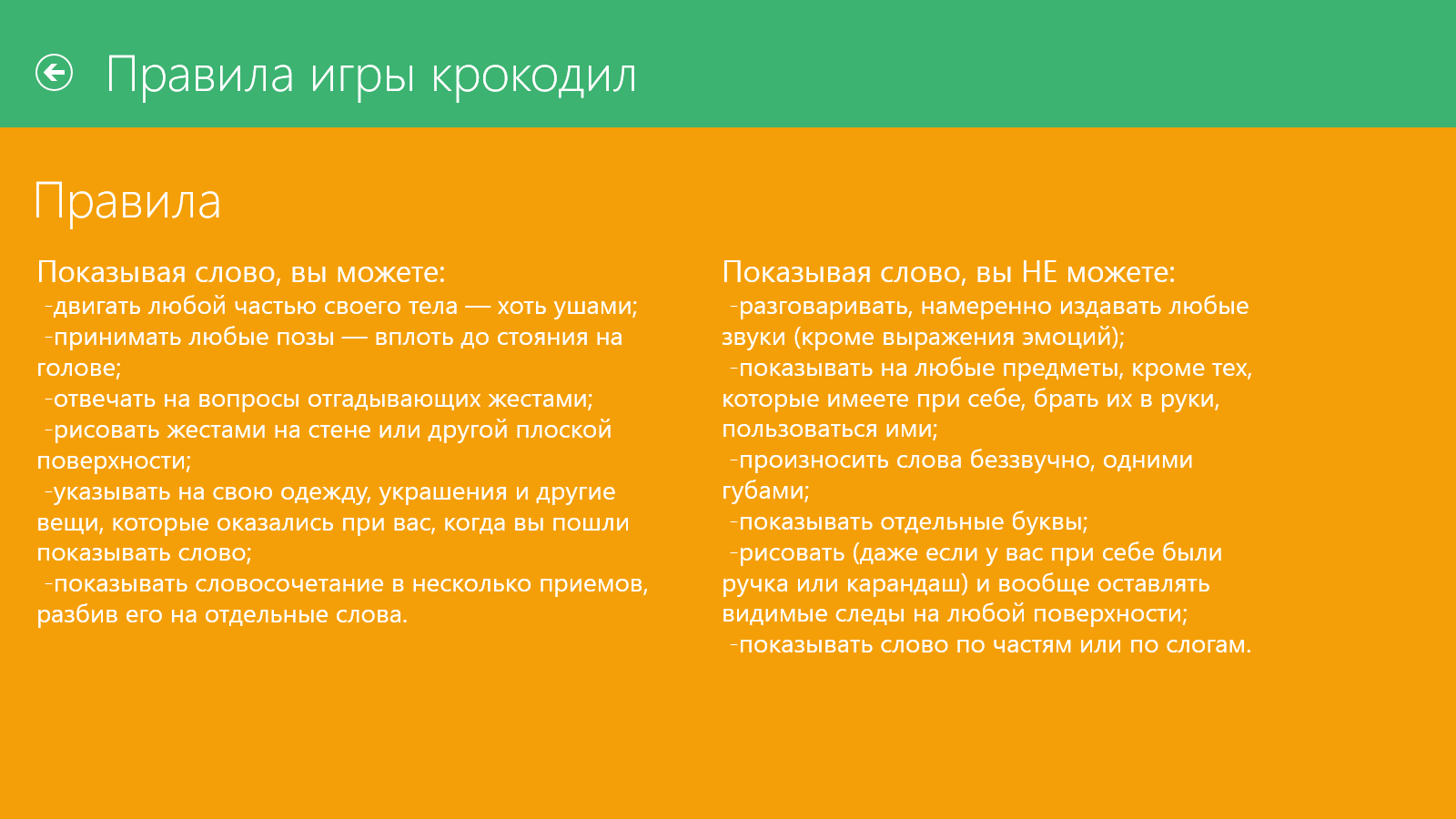 Правила игры крокодил

Правила

Показывая слово, вы можете:
-двигать любой частью своего тела — хоть ушами;
-принимать любые позы — вплоть до стояния на голове;
-отвечать на вопросы отгадывающих жестами;
-рисовать жестами на стене или другой плоской поверхности;
-указывать на свою одежду, украшения и другие вещи, которые оказались при вас, когда вы пошли показывать слово;
-показывать словосочетание в несколько приемов, разбив его на отдельные слова.

Показывая слово, вы НЕ можете:
-разговаривать, намеренно издавать любые звуки (кроме выражения эмоций);
-показывать на любые предметы, кроме тех, которые имеете при себе, брать их в руки, пользоваться ими;
-произносить слова беззвучно, одними губами;
-показывать отдельные буквы;
-рисовать (даже если у вас при себе были ручка или карандаш) и вообще оставлять видимые следы на любой поверхности;
-показывать слово по частям или по слогам.